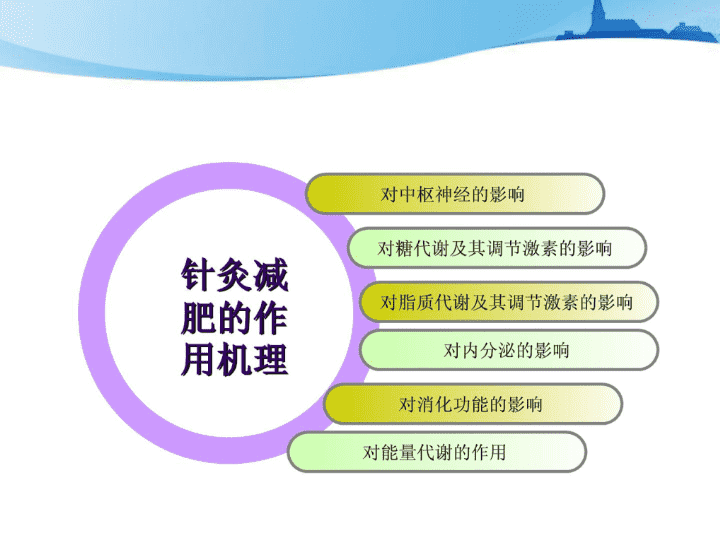 针灸减肥的作用机理

对中枢神经的影响

对糖代谢及其调节激素的影响

对脂质代谢及其调节激素的影响

对内分泌的影响

对消化功能的影响

对能量代谢的作用